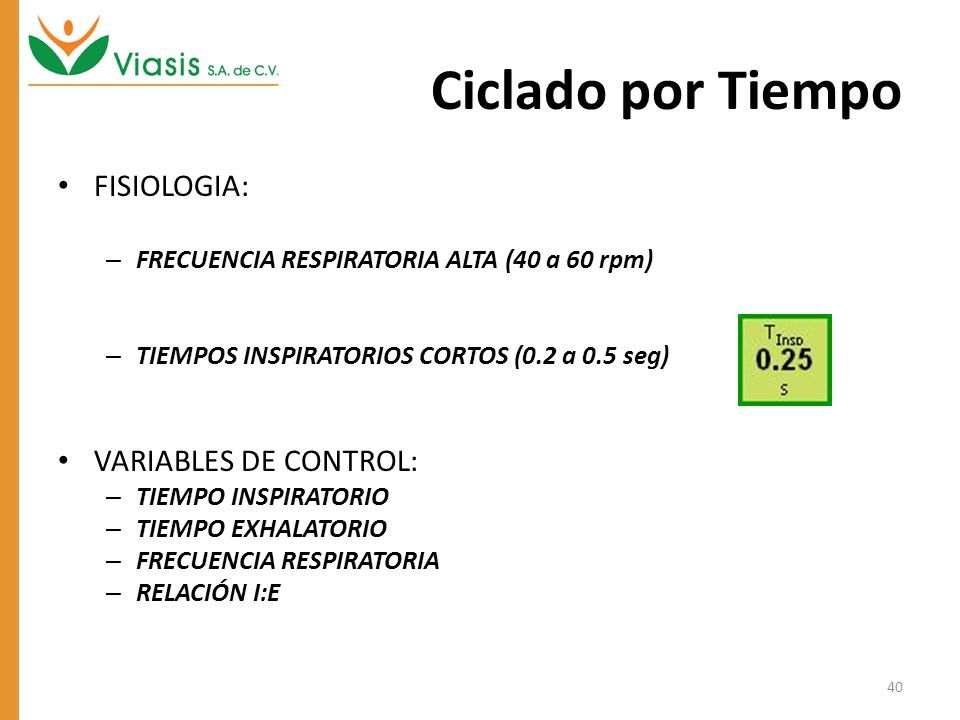 Viasis S.A. de C.V.

Ciclado por Tiempo

• FISIOLOGIA:

– FRECUENCIA RESPIRATORIA ALTA (40 a 60 rpm)

– TIEMPOS INSPIRATORIOS CORTOS (0.2 a 0.5 seg)

$T_{Insp}$
0.25
s

• VARIABLES DE CONTROL:
– TIEMPO INSPIRATORIO
– TIEMPO EXHALATORIO
– FRECUENCIA RESPIRATORIA
– RELACIÓN I:E

40